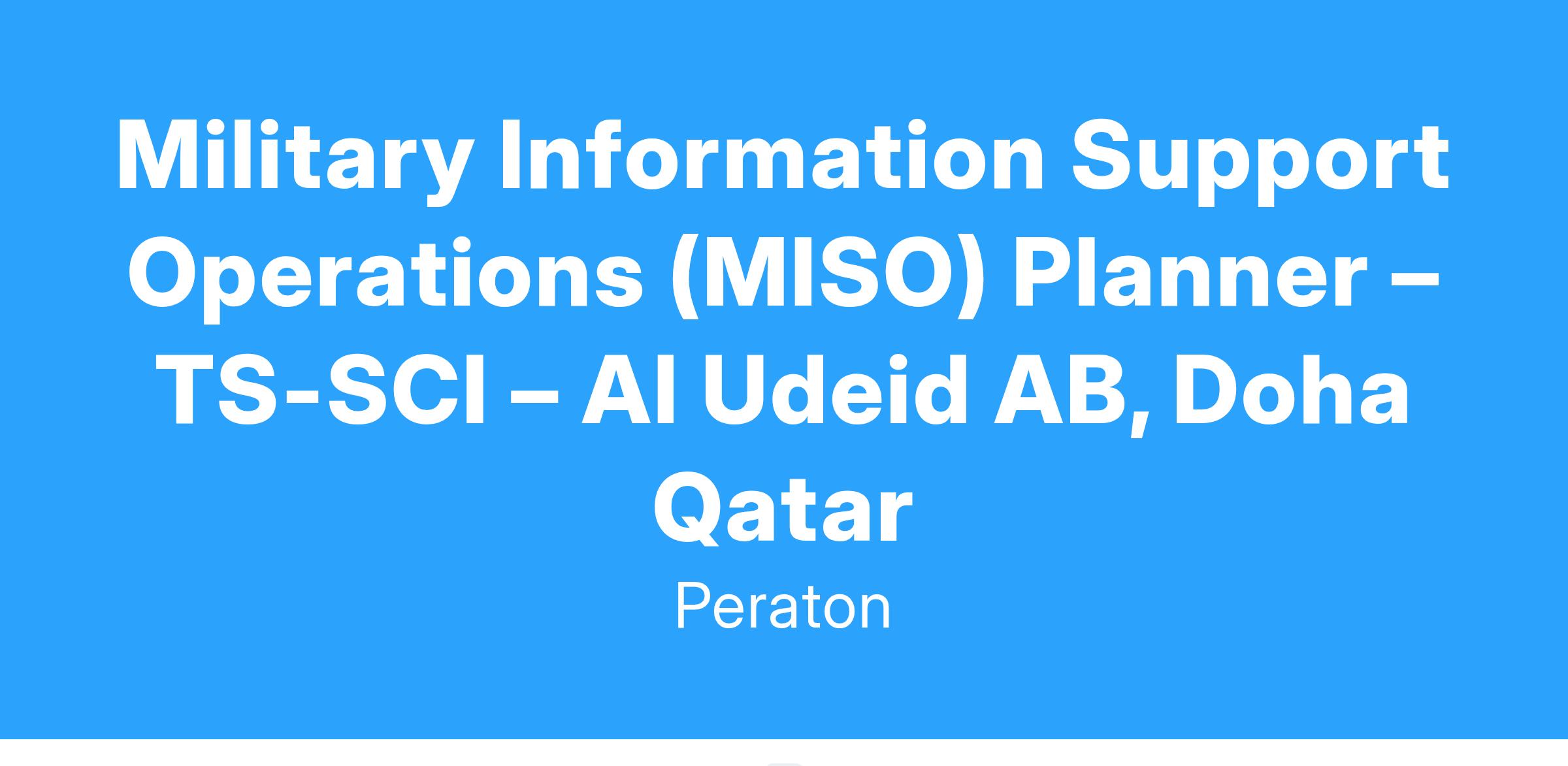 Military Information Support Operations (MISO) Planner – TS-SCI – Al Udeid AB, Doha Qatar

Peraton